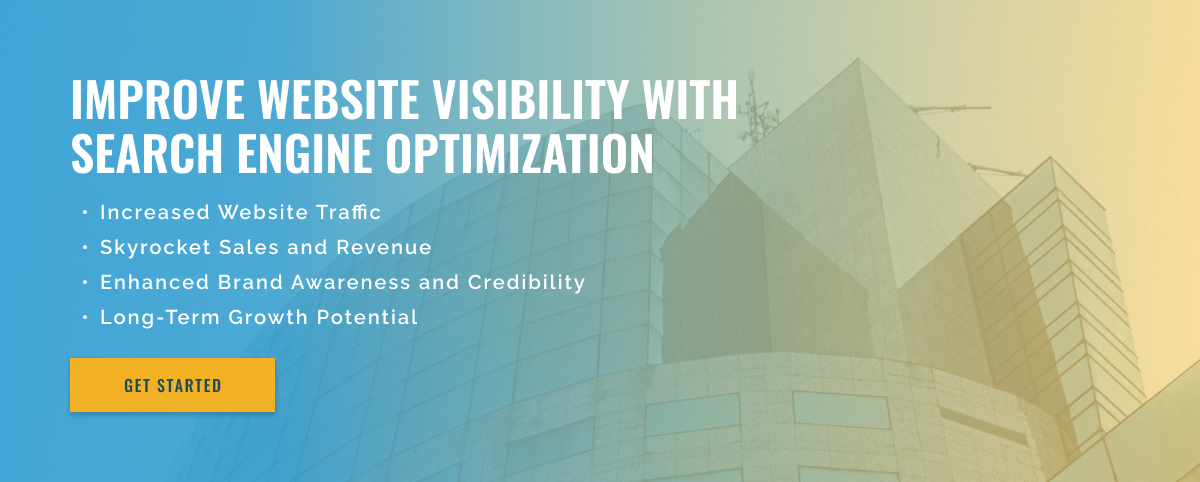 IMPROVE WEBSITE VISIBILITY WITH SEARCH ENGINE OPTIMIZATION

• Increased Website Traffic
• Skyrocket Sales and Revenue
• Enhanced Brand Awareness and Credibility
• Long-Term Growth Potential

GET STARTED